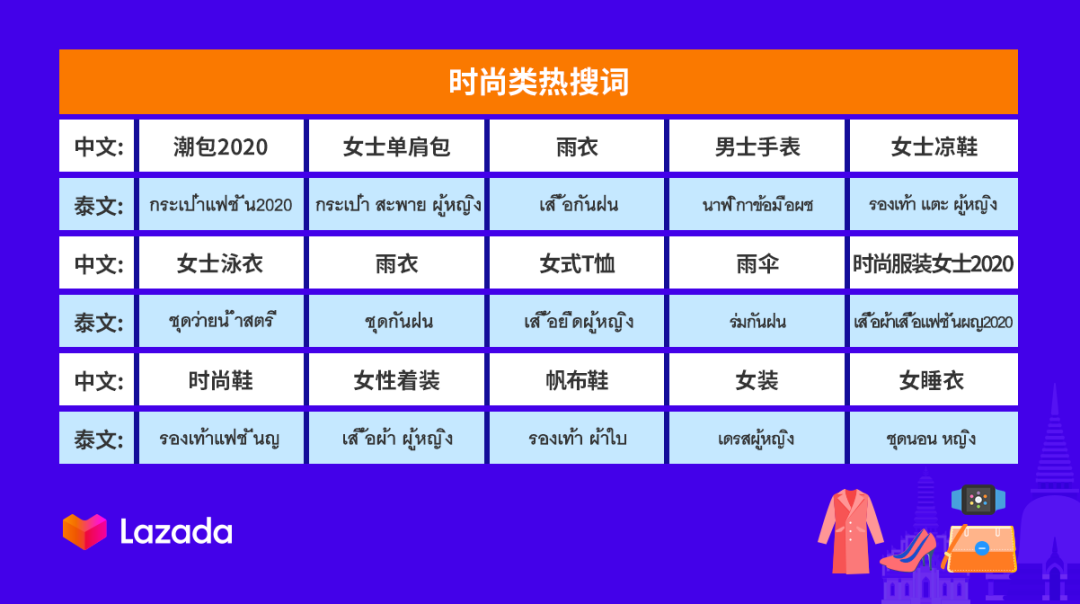 时尚类热搜词

| 中文: | 潮包2020 | 女士单肩包 | 雨衣 | 男士手表 | 女士凉鞋 |
|---|---|---|---|---|---|
| 泰文: | กระเป๋าแฟชั่น2020 | กระเป๋า สะพาย ผู้หญิง | เสื้อกันฝน | นาฬิกาข้อมือผช | รองเท้า แตะ ผู้หญิง |
| 中文: | 女士泳衣 | 雨衣 | 女式T恤 | 雨伞 | 时尚服装女士2020 |
| 泰文: | ชุดว่ายน้ำสตรี | ชุดกันฝน | เสื้อยืดผู้หญิง | ร่มกันฝน | เสื้อผ้าเสื้อแฟชั่นผญ2020 |
| 中文: | 时尚鞋 | 女性着装 | 帆布鞋 | 女装 | 女睡衣 |
| 泰文: | รองเท้าแฟชั่นญ | เสื้อผ้า ผู้หญิง | รองเท้า ผ้าใบ | เดรสผู้หญิง | ชุดนอน หญิง |

Lazada